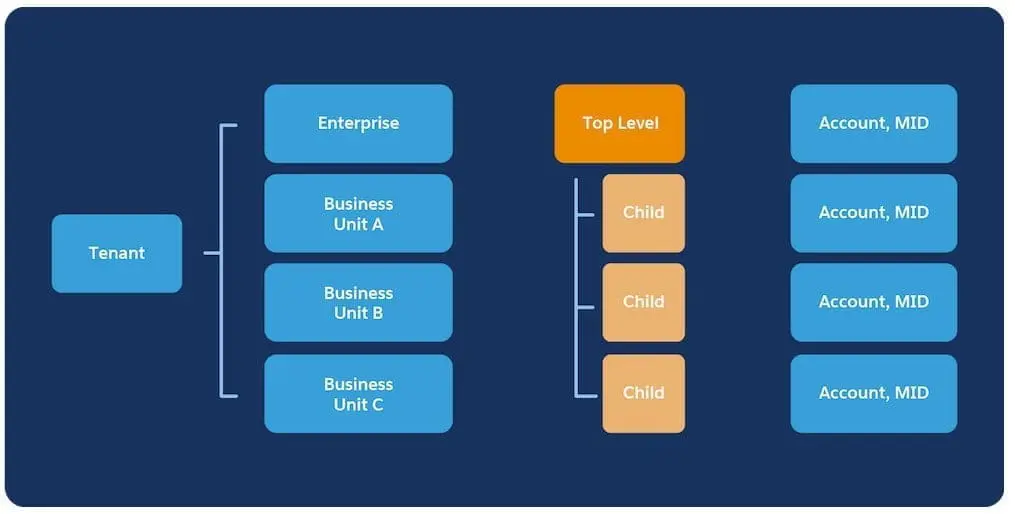 Tenant

Enterprise

Business Unit A

Business Unit B

Business Unit C

Top Level

Child

Child

Child

Account, MID

Account, MID

Account, MID

Account, MID